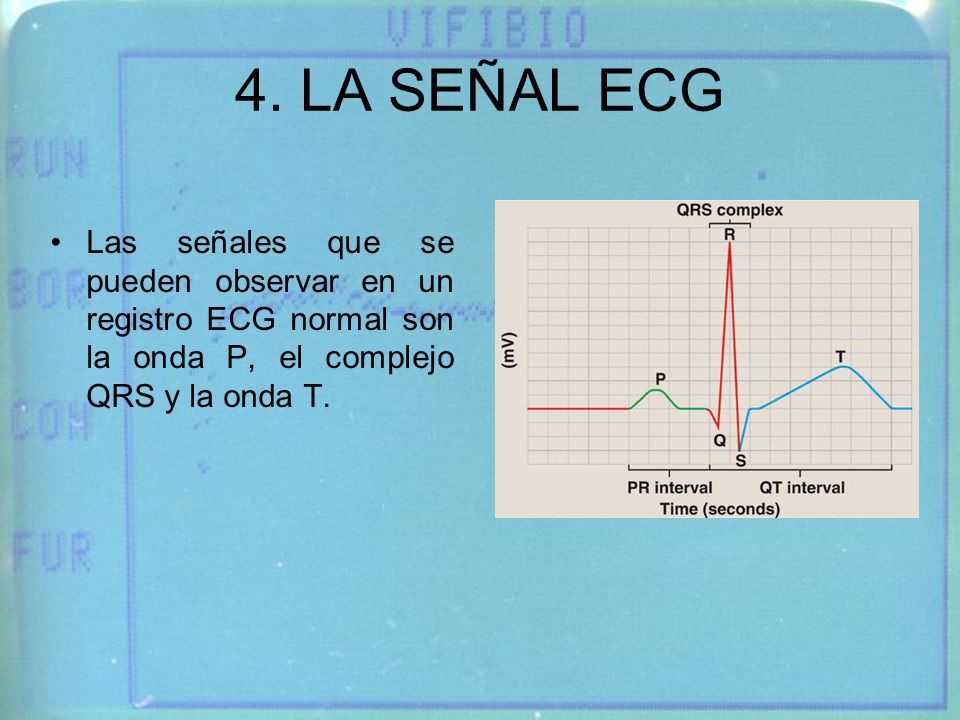 VIFIBIO

4. LA SEÑAL ECG

RUN

BOR

CON

FUR

• Las señales que se pueden observar en un registro ECG normal son la onda P, el complejo QRS y la onda T.

QRS complex
R
(mV)
P
T
Q
S
PR interval
QT interval
Time (seconds)